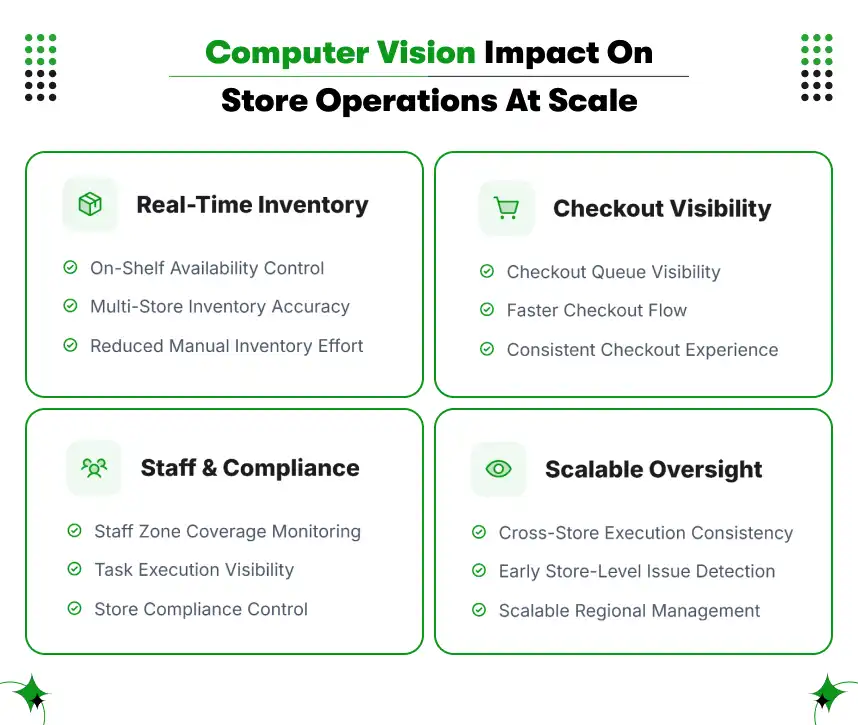 Computer Vision Impact On Store Operations At Scale

Real-Time Inventory

On-Shelf Availability Control

Multi-Store Inventory Accuracy

Reduced Manual Inventory Effort

Checkout Visibility

Checkout Queue Visibility

Faster Checkout Flow

Consistent Checkout Experience

Staff & Compliance

Staff Zone Coverage Monitoring

Task Execution Visibility

Store Compliance Control

Scalable Oversight

Cross-Store Execution Consistency

Early Store-Level Issue Detection

Scalable Regional Management